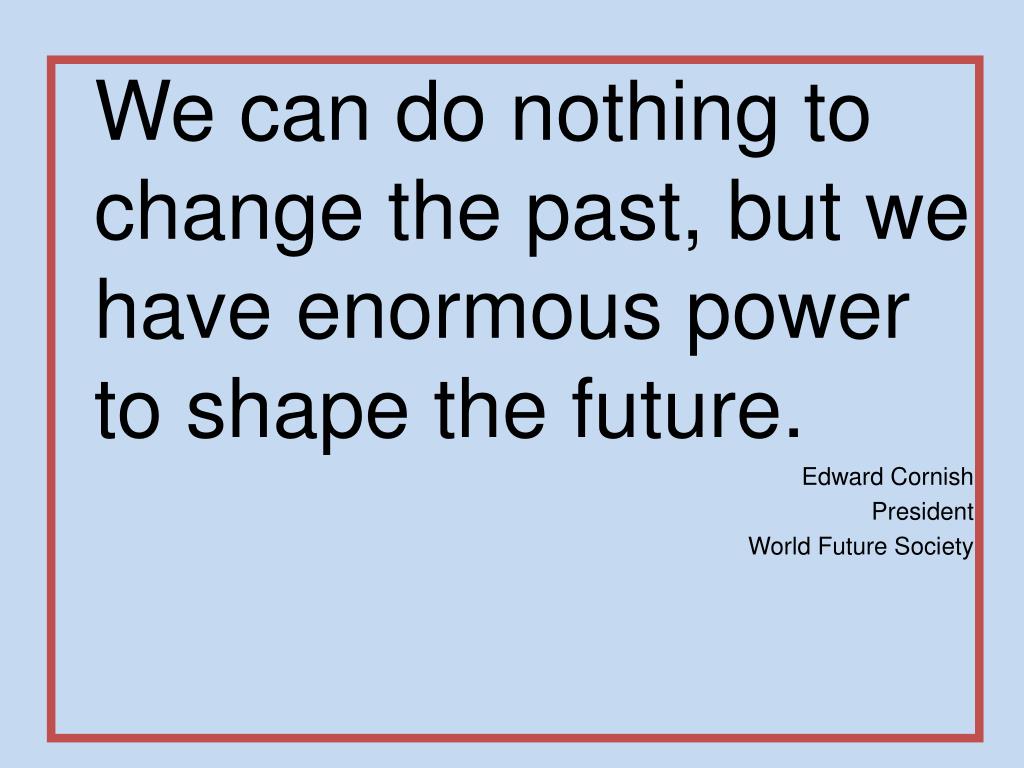 We can do nothing to change the past, but we have enormous power to shape the future.

Edward Cornish
President
World Future Society